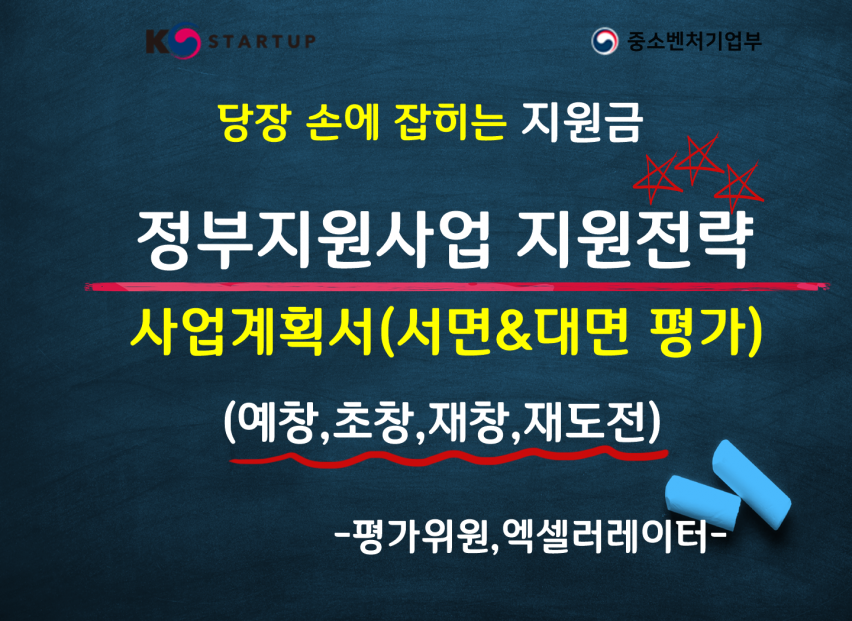 K STARTUP

중소벤처기업부

당장 손에 잡히는 지원금

정부지원사업 지원전략

사업계획서(서면&대면 평가)

(예창,초창,재창,재도전)

-평가위원,엑셀러레이터-